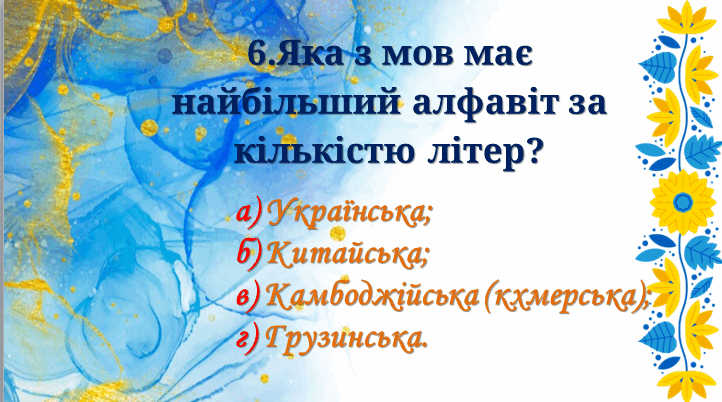 6.Яка з мов має найбільший алфавіт за кількістю літер?

а) Українська;
б) Китайська;
в) Камбоджійська (кхмерська);
г) Грузинська.